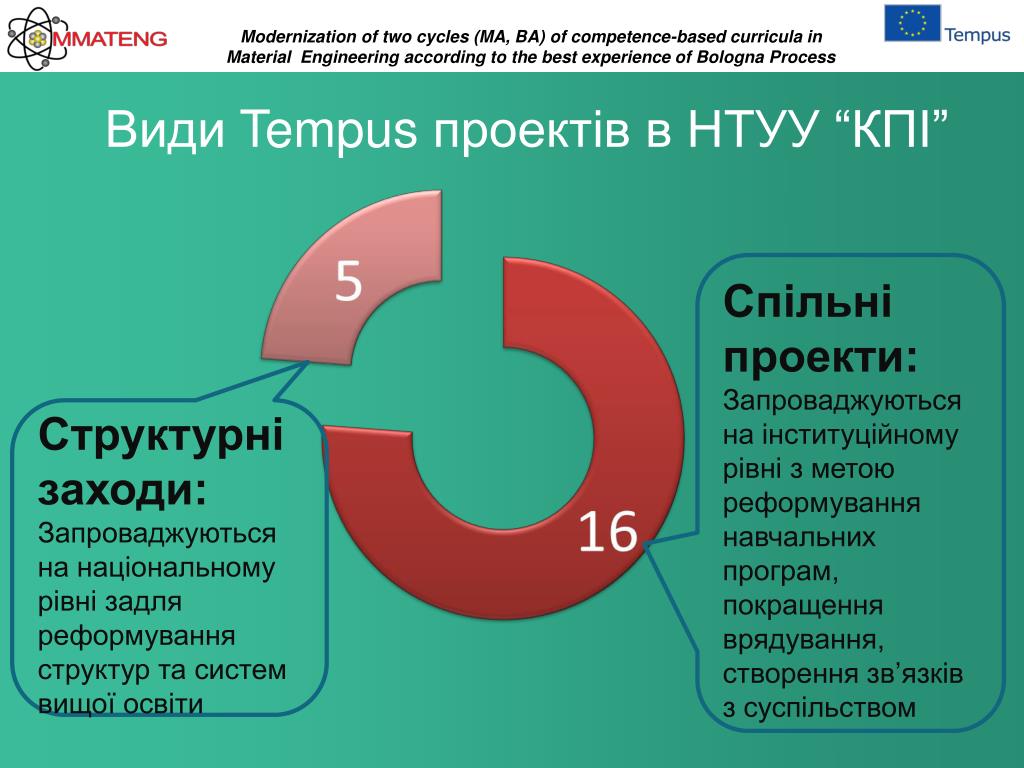 MMATENG

Modernization of two cycles (MA, BA) of competence-based curricula in Material Engineering according to the best experience of Bologna Process

Tempus

Види Tempus проектів в НТУУ “КПІ”

5

16

Структурні заходи:
Запроваджуються на національному рівні задля реформування структур та систем вищої освіти

Спільні проекти:
Запроваджуються на інституційному рівні з метою реформування навчальних програм, покращення врядування, створення зв’язків з суспільством